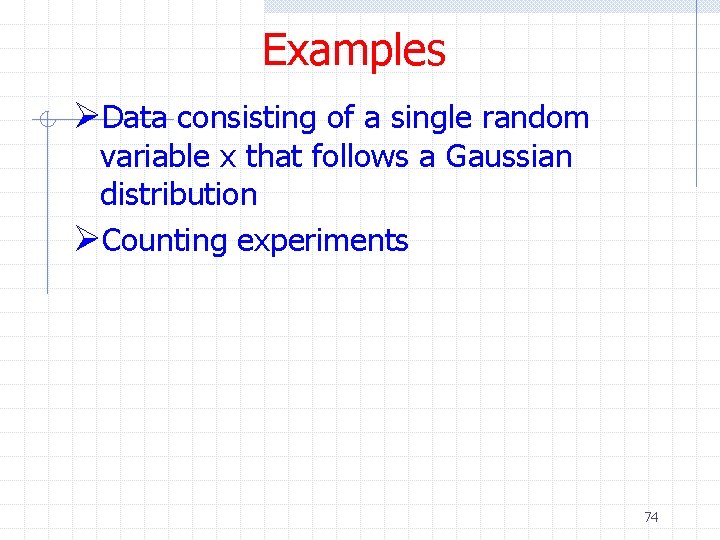 Examples

➢Data consisting of a single random variable x that follows a Gaussian distribution

➢Counting experiments

74